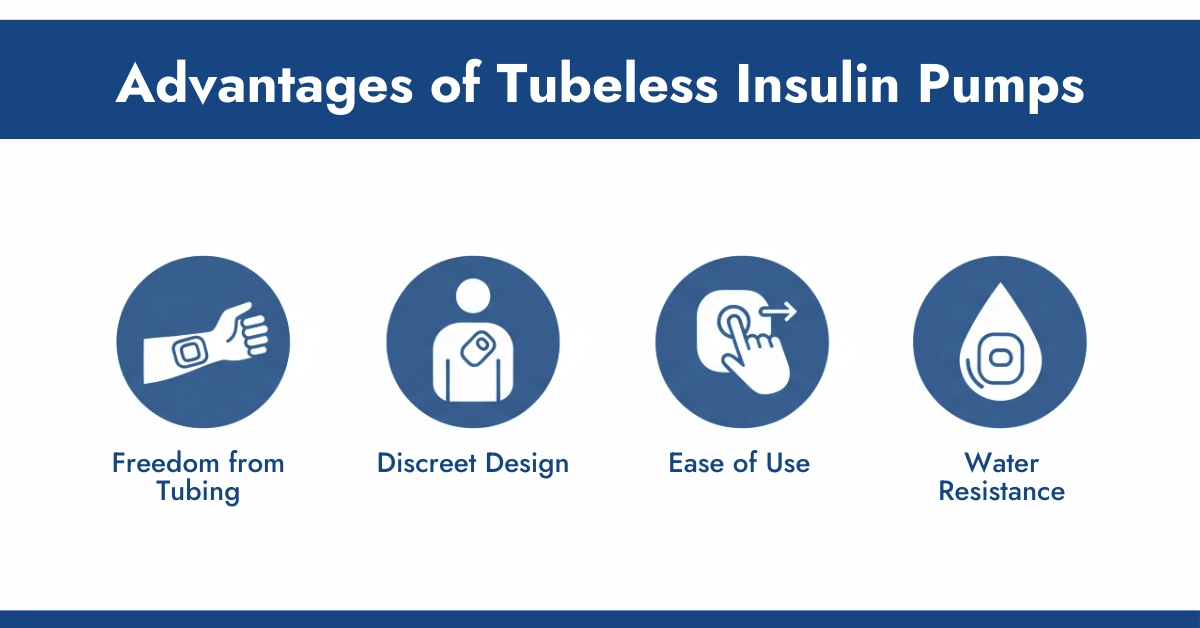 Advantages of Tubeless Insulin Pumps

Freedom from Tubing

Discreet Design

Ease of Use

Water Resistance